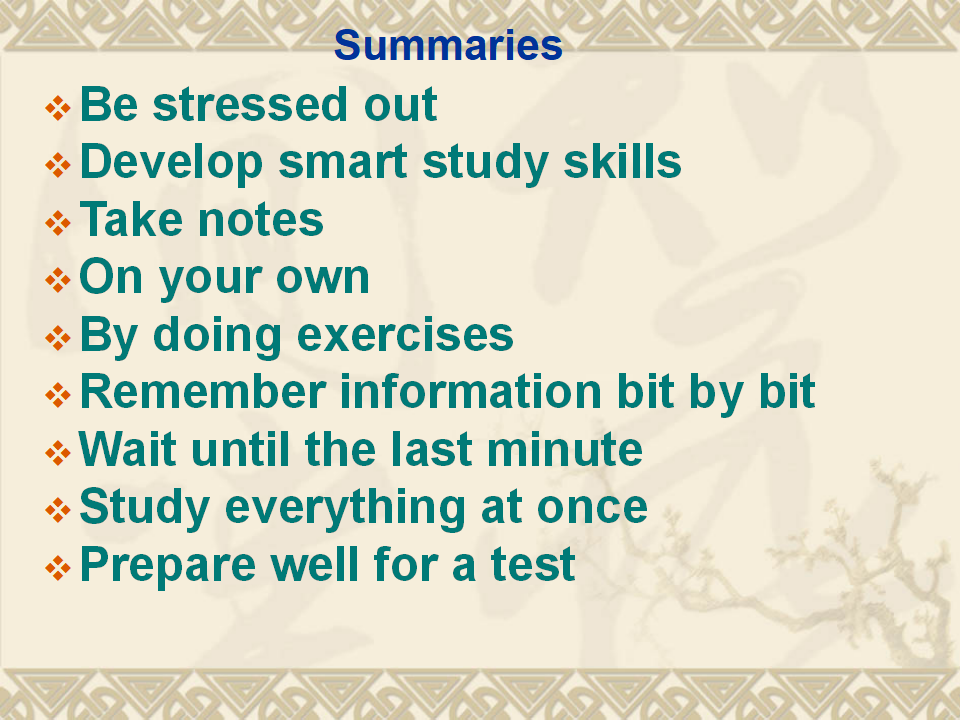 Summaries

❖ Be stressed out
❖ Develop smart study skills
❖ Take notes
❖ On your own
❖ By doing exercises
❖ Remember information bit by bit
❖ Wait until the last minute
❖ Study everything at once
❖ Prepare well for a test